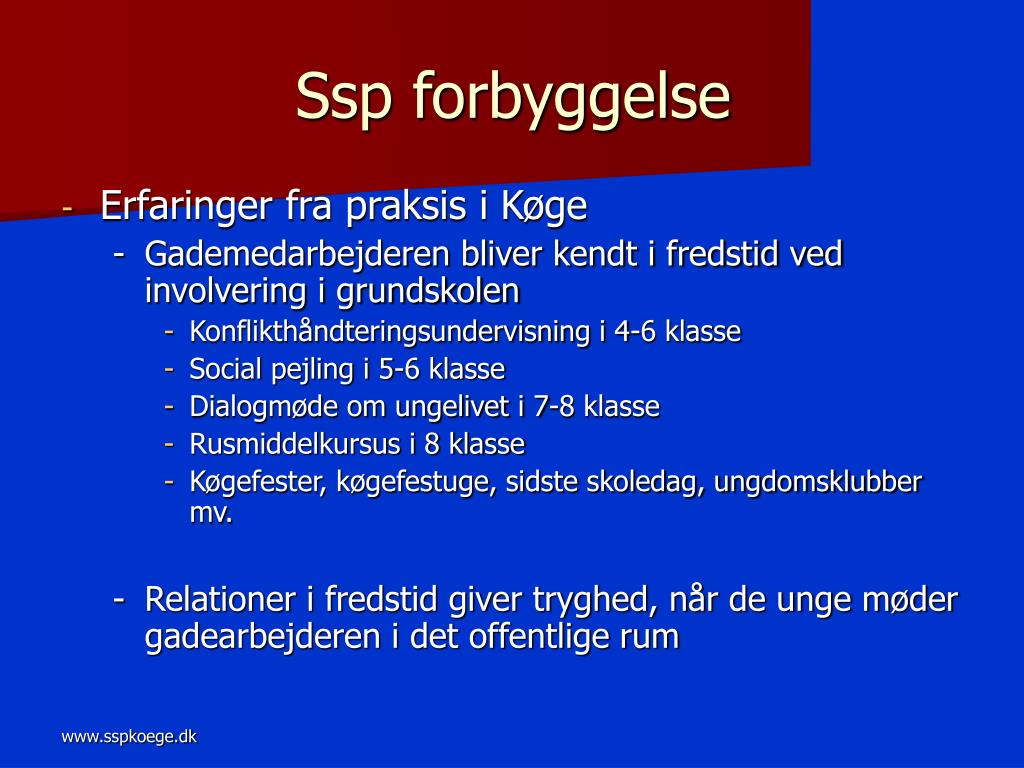 Ssp forbyggelse

- Erfaringer fra praksis i Køge
  - Gademedarbejderen bliver kendt i fredstid ved involvering i grundskolen
    - Konflikthåndteringsundervisning i 4-6 klasse
    - Social pejling i 5-6 klasse
    - Dialogmøde om ungelivet i 7-8 klasse
    - Rusmiddelkursus i 8 klasse
    - Køgefester, køgefestuge, sidste skoledag, ungdomsklubber mv.

  - Relationer i fredstid giver tryghed, når de unge møder gadearbejderen i det offentlige rum

www.sspkoege.dk